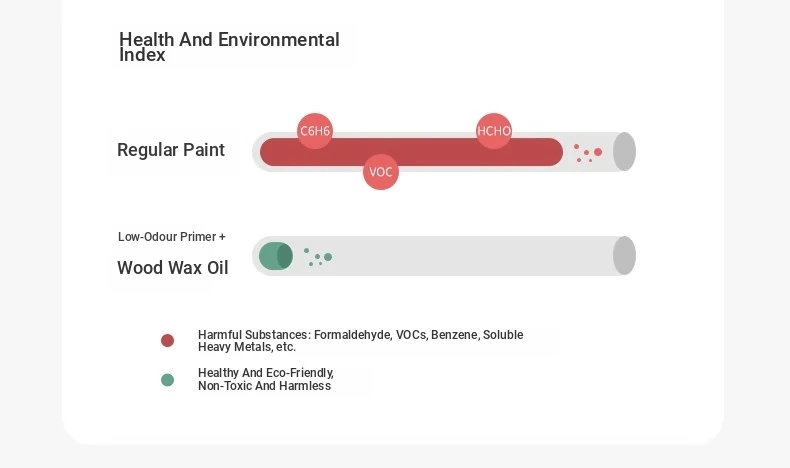 Health And Environmental Index

Regular Paint

C6H6

HCHO

VOC

Low-Odour Primer +

Wood Wax Oil

Harmful Substances: Formaldehyde, VOCs, Benzene, Soluble Heavy Metals, etc.

Healthy And Eco-Friendly, Non-Toxic And Harmless